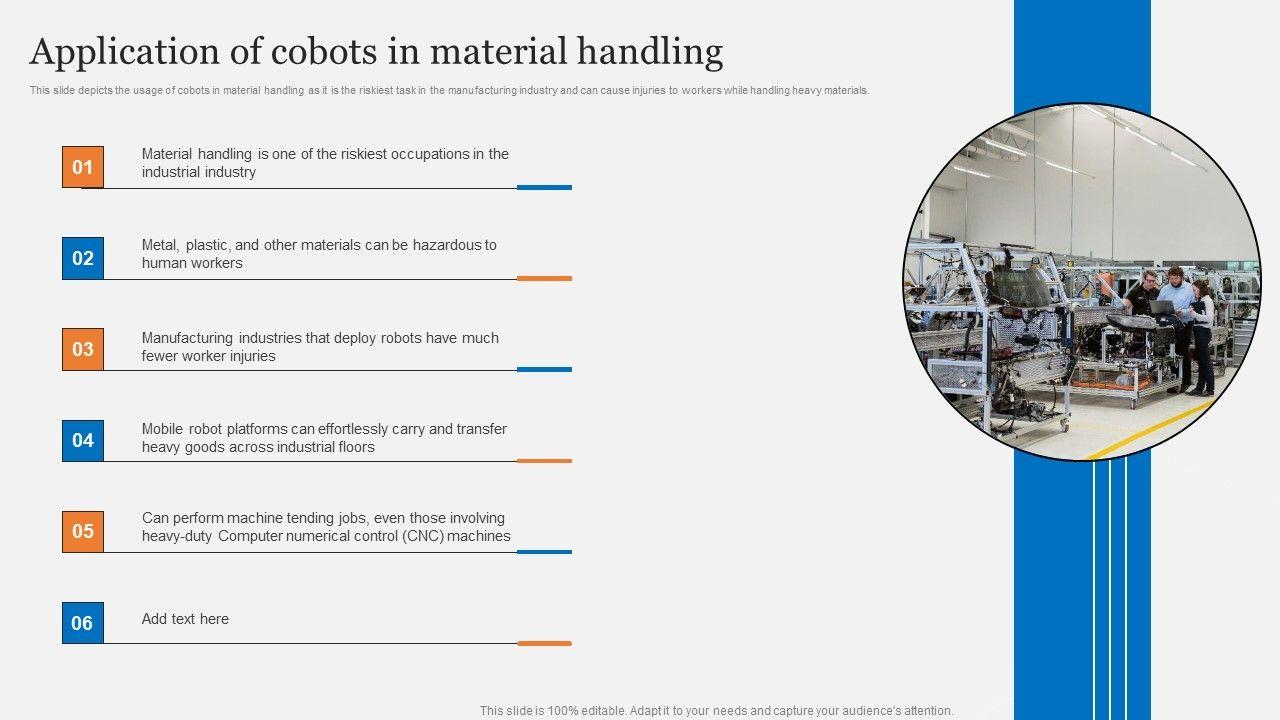 Application of cobots in material handling

This slide depicts the usage of cobots in material handling as it is the riskiest task in the manufacturing industry and can cause injuries to workers while handling heavy materials.

01

Material handling is one of the riskiest occupations in the industrial industry

02

Metal, plastic, and other materials can be hazardous to human workers

03

Manufacturing industries that deploy robots have much fewer worker injuries

04

Mobile robot platforms can effortlessly carry and transfer heavy goods across industrial floors

05

Can perform machine tending jobs, even those involving heavy-duty Computer numerical control (CNC) machines

06

Add text here

This slide is 100% editable. Adapt it to your needs and capture your audience's attention.